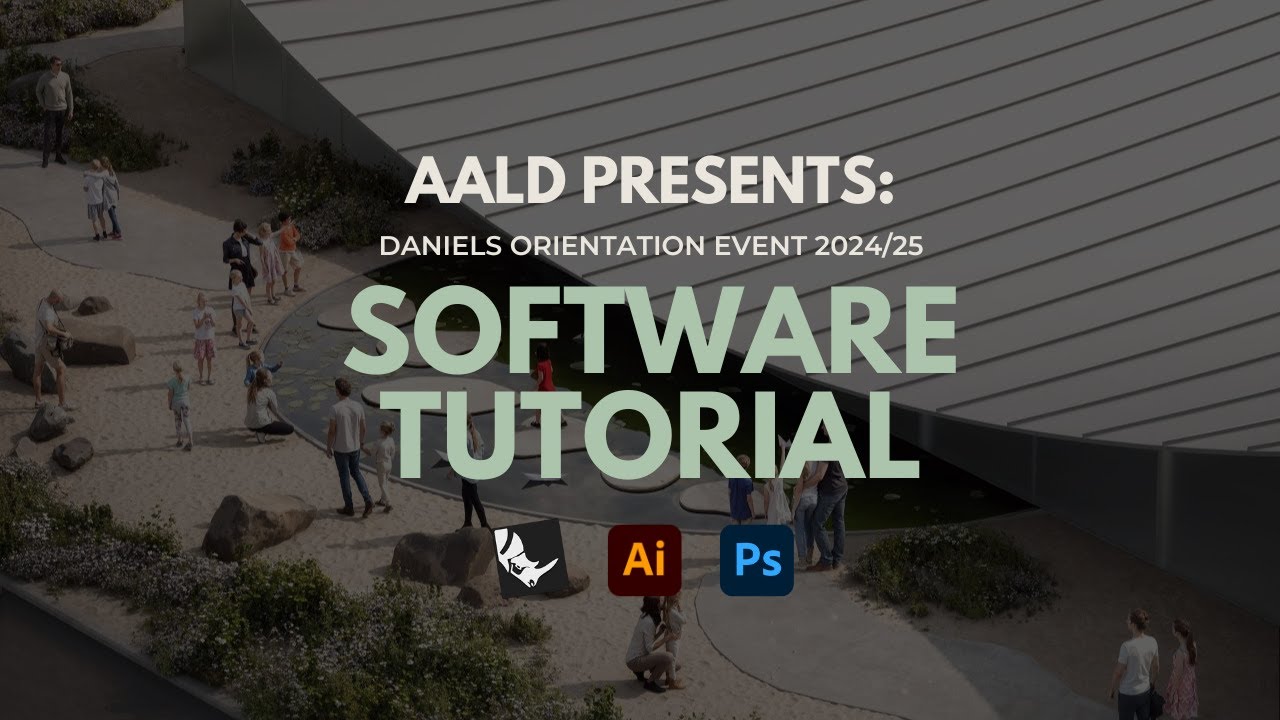 AALD PRESENTS:
DANIELS ORIENTATION EVENT 2024/25
SOFTWARE TUTORIAL

Ai Ps